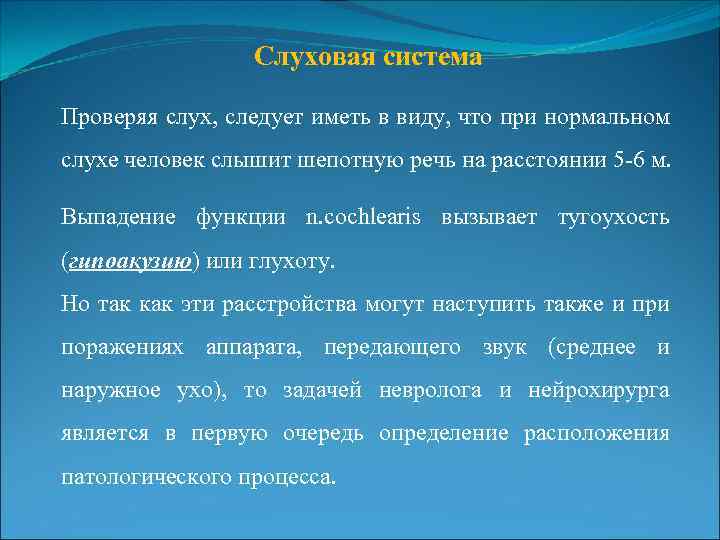 Слуховая система

Проверяя слух, следует иметь в виду, что при нормальном слухе человек слышит шепотную речь на расстоянии 5-6 м.

Выпадение функции n.cochlearis вызывает тугоухость (гипоакузию) или глухоту.

Но так как эти расстройства могут наступить также и при поражениях аппарата, передающего звук (среднее и наружное ухо), то задачей невролога и нейрохирурга является в первую очередь определение расположения патологического процесса.